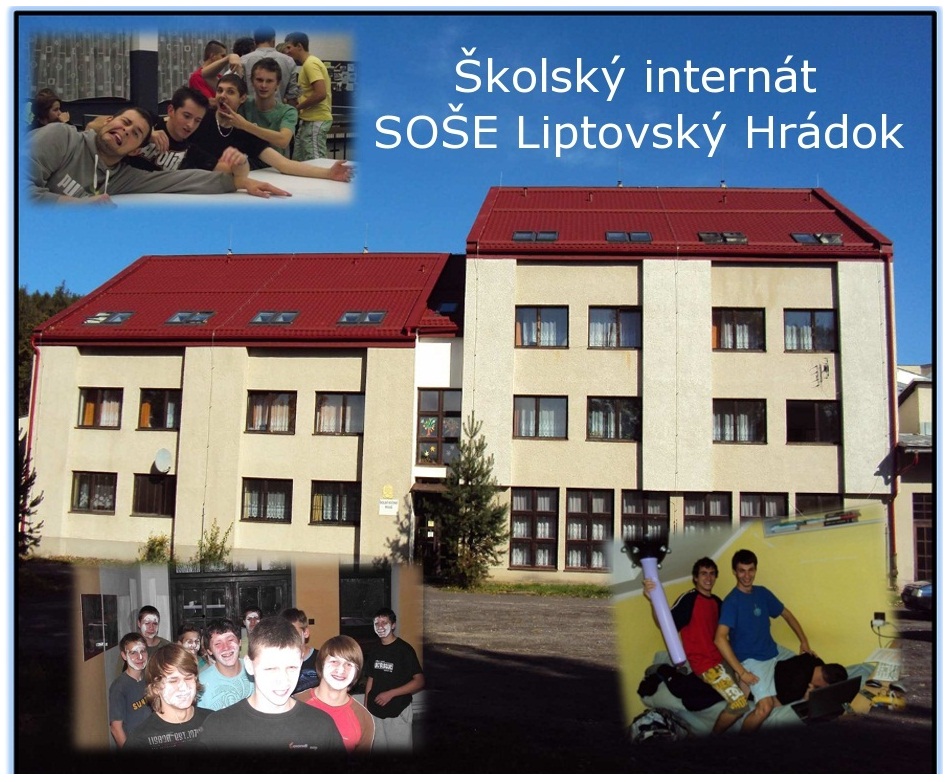 Školský internát
SOŠE Liptovský Hrádok